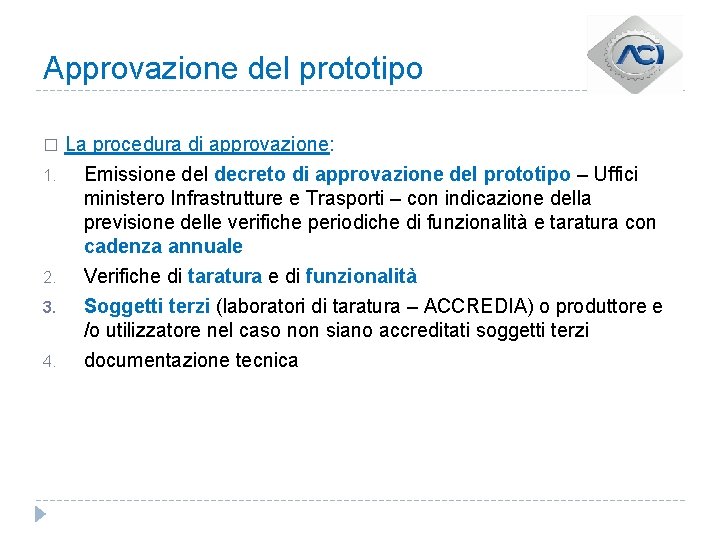 Approvazione del prototipo

ACI

□ La procedura di approvazione:

1. Emissione del decreto di approvazione del prototipo – Uffici ministero Infrastrutture e Trasporti – con indicazione della previsione delle verifiche periodiche di funzionalità e taratura con cadenza annuale

2. Verifiche di taratura e di funzionalità

3. Soggetti terzi (laboratori di taratura – ACCREDIA) o produttore e /o utilizzatore nel caso non siano accreditati soggetti terzi

4. documentazione tecnica